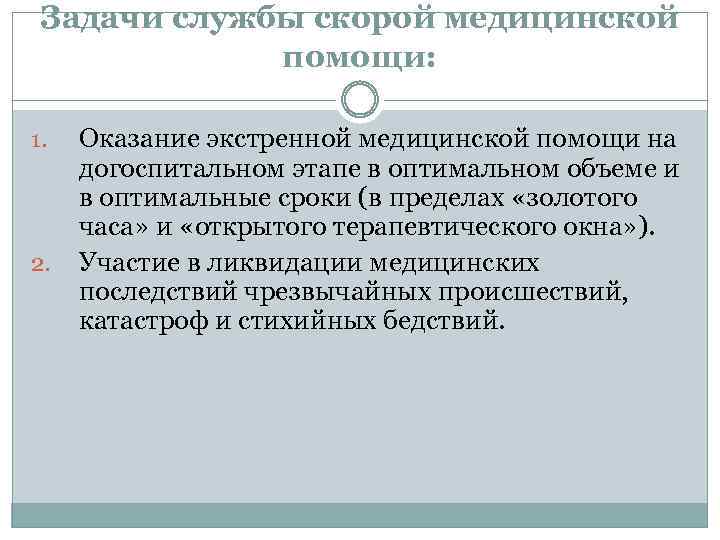 Задачи службы скорой медицинской помощи:

1. Оказание экстренной медицинской помощи на догоспитальном этапе в оптимальном объеме и в оптимальные сроки (в пределах «золотого часа» и «открытого терапевтического окна»).
2. Участие в ликвидации медицинских последствий чрезвычайных происшествий, катастроф и стихийных бедствий.